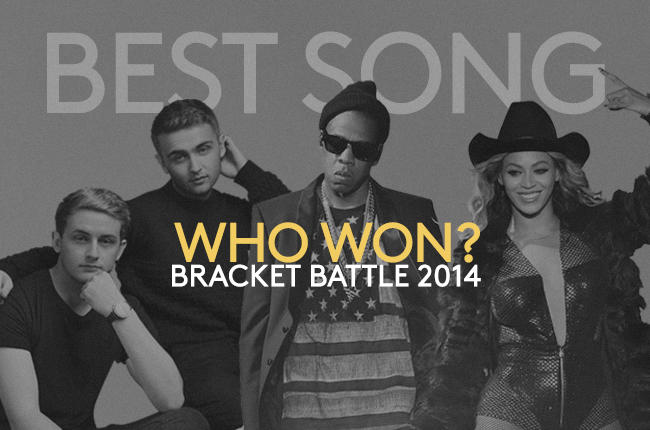 BEST SONG

WHO WON?
BRACKET BATTLE 2014